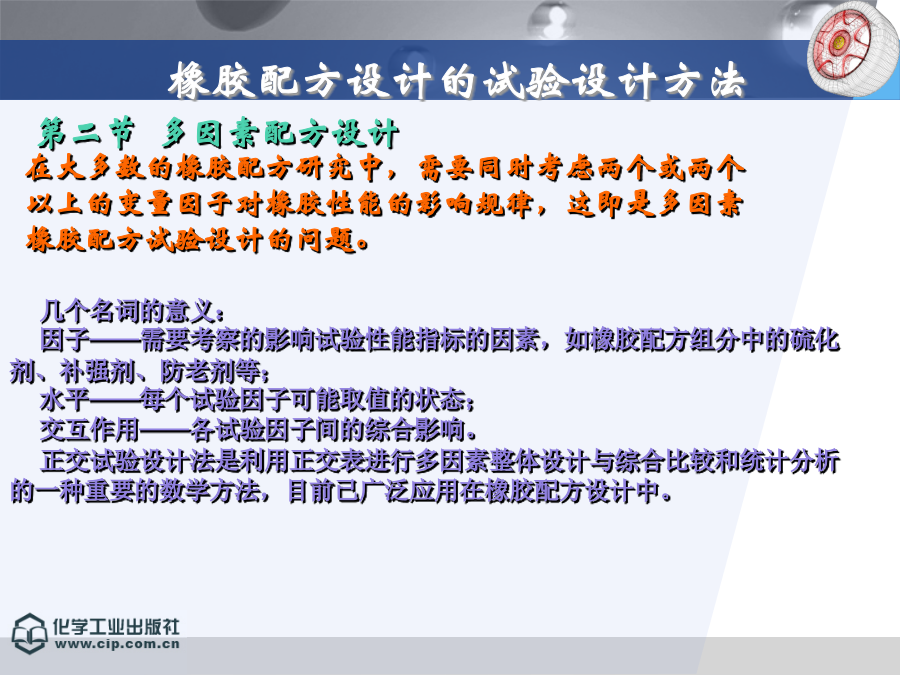 橡胶配方设计的试验设计方法

第二节 多因素配方设计

在大多数的橡胶配方研究中，需要同时考虑两个或两个以上的变量因子对橡胶性能的影响规律，这即是多因素橡胶配方试验设计的问题。

几个名词的意义：

因子——需要考察的影响试验性能指标的因素，如橡胶配方组分中的硫化剂、补强剂、防老剂等；

水平——每个试验因子可能取值的状态；

交互作用——各试验因子间的综合影响。

正交试验设计法是利用正交表进行多因素整体设计与综合比较和统计分析的一种重要的数学方法，目前已广泛应用在橡胶配方设计中。

化学工业出版社
www.cip.com.cn